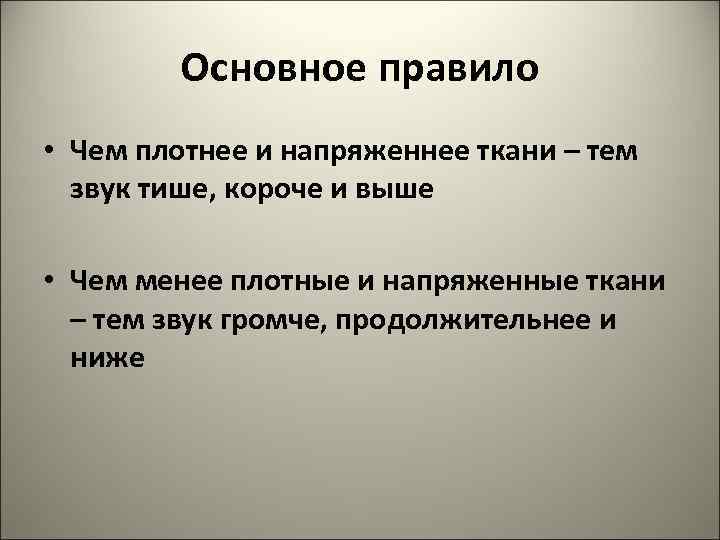 Основное правило

• Чем плотнее и напряженнее ткани – тем звук тише, короче и выше

• Чем менее плотные и напряженные ткани – тем звук громче, продолжительнее и ниже